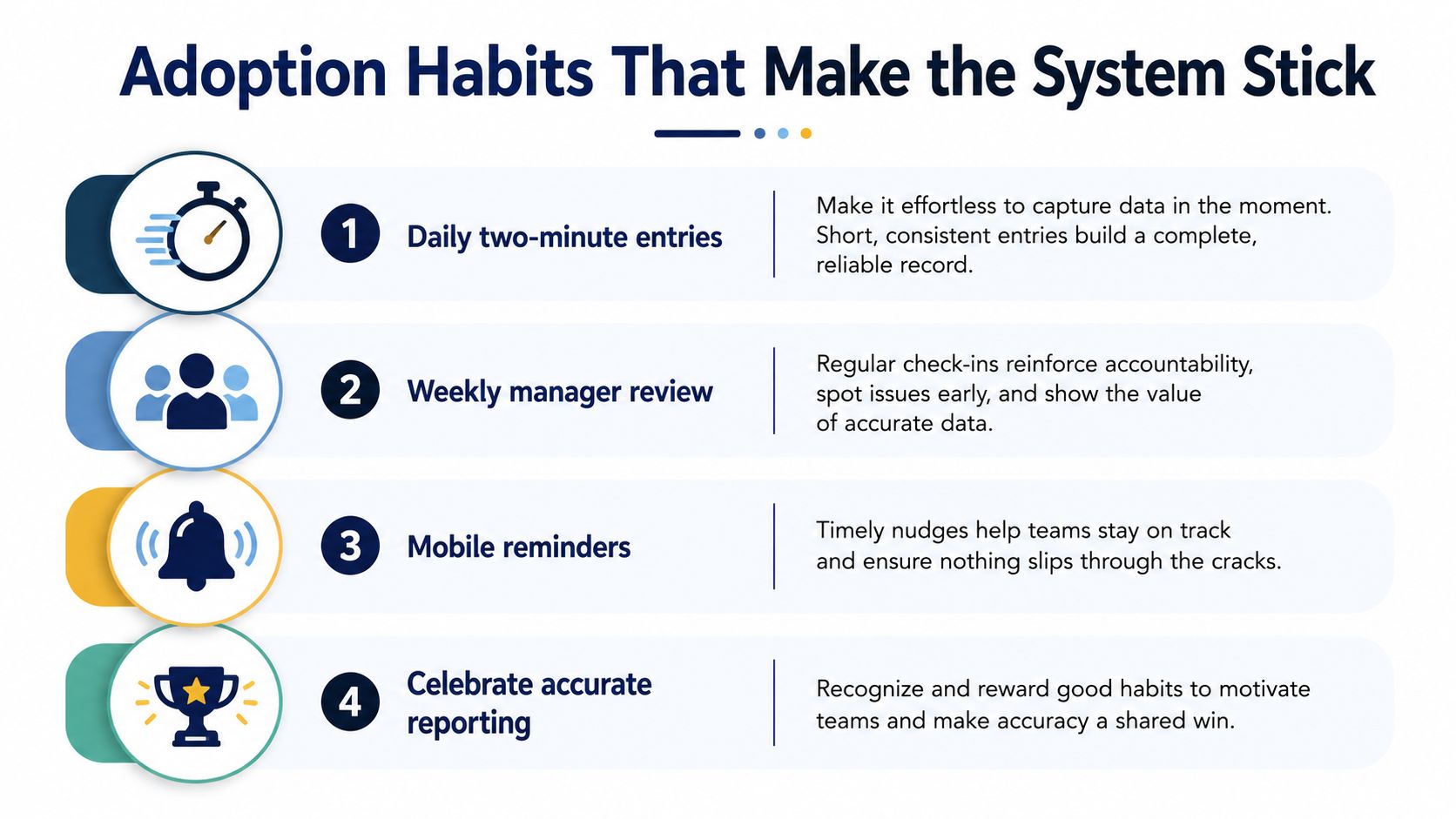 Adoption Habits That Make the System Stick

1 Daily two-minute entries

Make it effortless to capture data in the moment. Short, consistent entries build a complete, reliable record.

2 Weekly manager review

Regular check-ins reinforce accountability, spot issues early, and show the value of accurate data.

3 Mobile reminders

Timely nudges help teams stay on track and ensure nothing slips through the cracks.

4 Celebrate accurate reporting

Recognize and reward good habits to motivate teams and make accuracy a shared win.